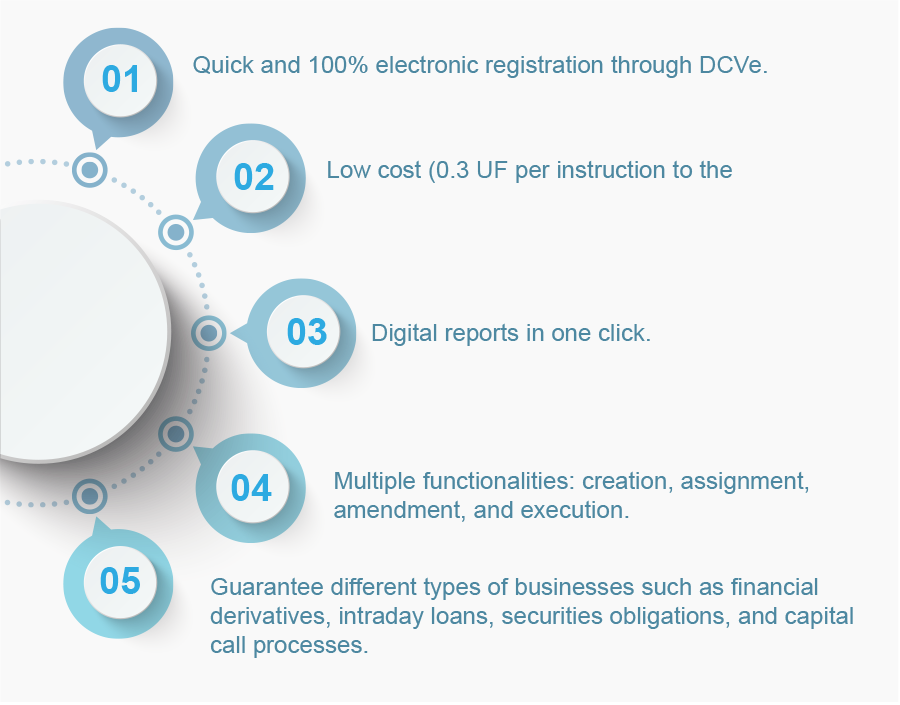 01

Quick and 100% electronic registration through DCVe.

02

Low cost (0.3 UF per instruction to the

03

Digital reports in one click.

04

Multiple functionalities: creation, assignment, amendment, and execution.

05

Guarantee different types of businesses such as financial derivatives, intraday loans, securities obligations, and capital call processes.